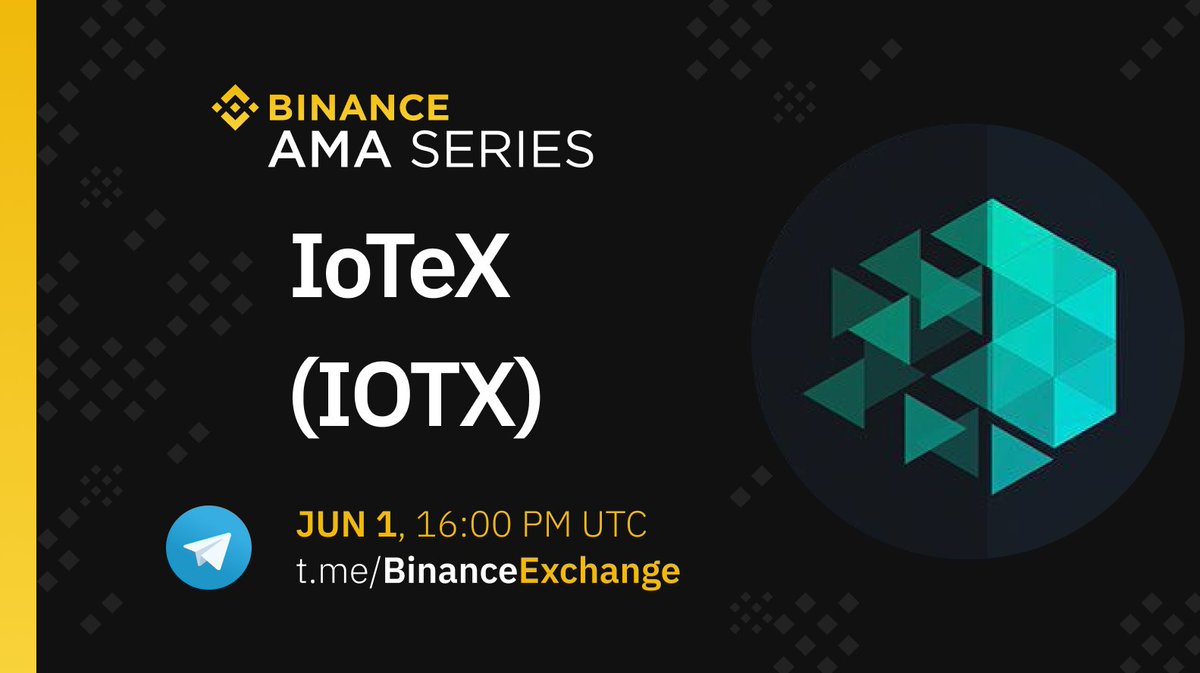 BINANCE
AMA SERIES

IoTeX
(IOTX)

JUN 1, 16:00 PM UTC
t.me/BinanceExchange